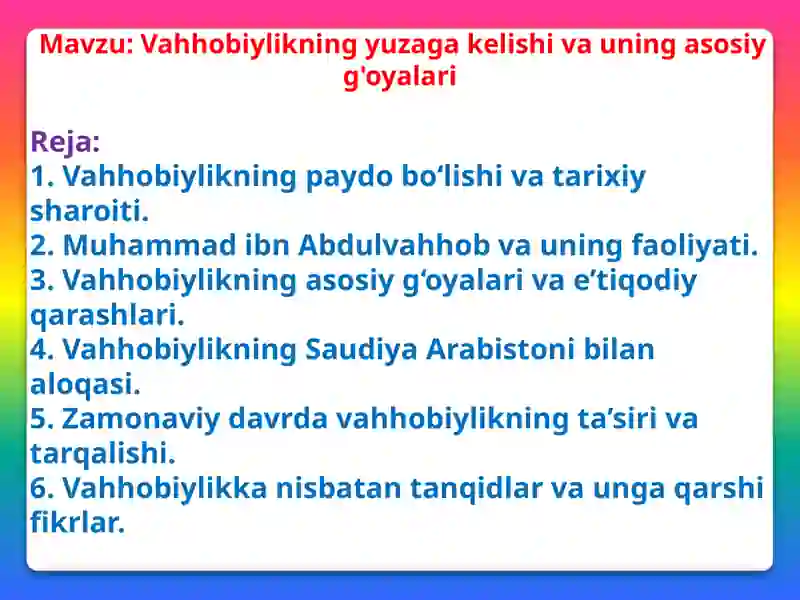 Mavzu: Vahhobiylikning yuzaga kelishi va uning asosiy g'oyalari

Reja:
1. Vahhobiylikning paydo bo‘lishi va tarixiy sharoiti.
2. Muhammad ibn Abdulvahhob va uning faoliyati.
3. Vahhobiylikning asosiy g‘oyalari va e’tiqodiy qarashlari.
4. Vahhobiylikning Saudiya Arabistoni bilan aloqasi.
5. Zamonaviy davrda vahhobiylikning ta’siri va tarqalishi.
6. Vahhobiylikka nisbatan tanqidlar va unga qarshi fikrlar.